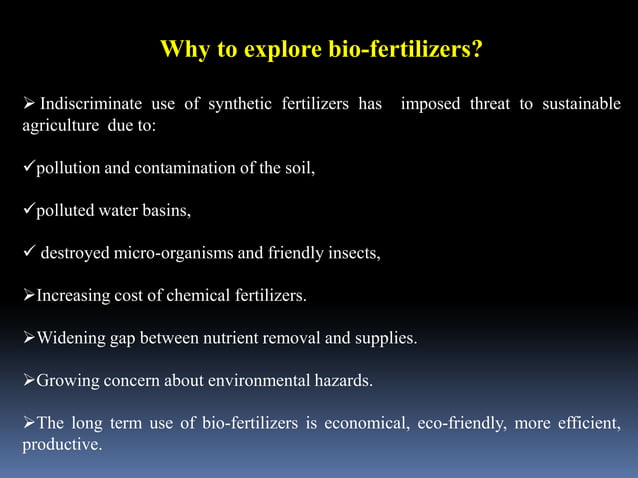 Why to explore bio-fertilizers?

➢ Indiscriminate use of synthetic fertilizers has imposed threat to sustainable agriculture due to:

✓pollution and contamination of the soil,

✓polluted water basins,

✓ destroyed micro-organisms and friendly insects,

➢Increasing cost of chemical fertilizers.

➢Widening gap between nutrient removal and supplies.

➢Growing concern about environmental hazards.

➢The long term use of bio-fertilizers is economical, eco-friendly, more efficient, productive.